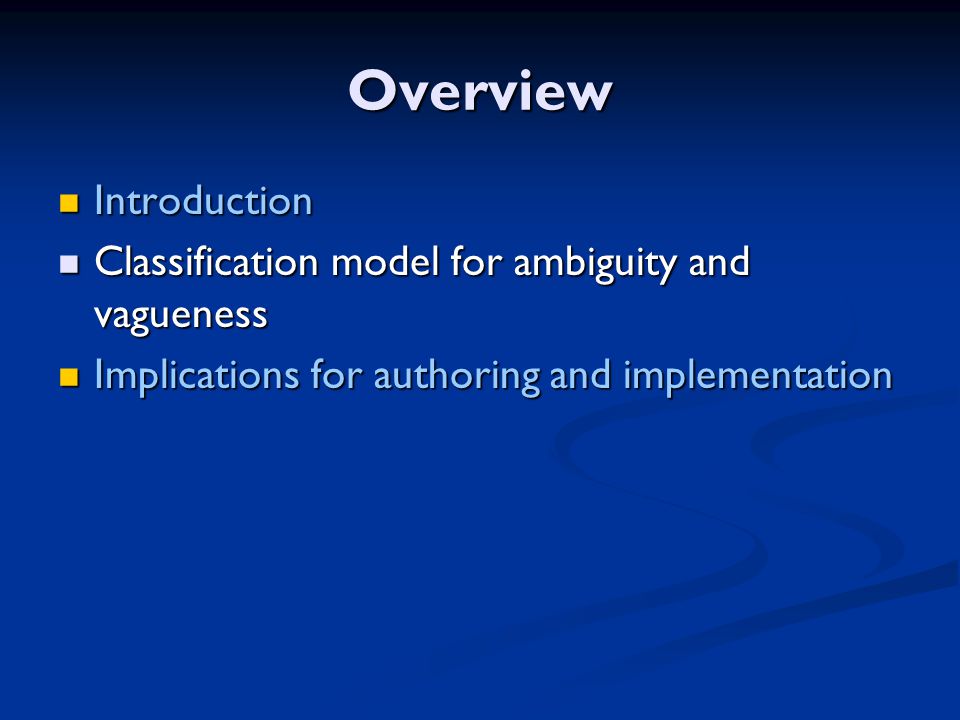 Overview

- Introduction
- Classification model for ambiguity and vagueness
- Implications for authoring and implementation